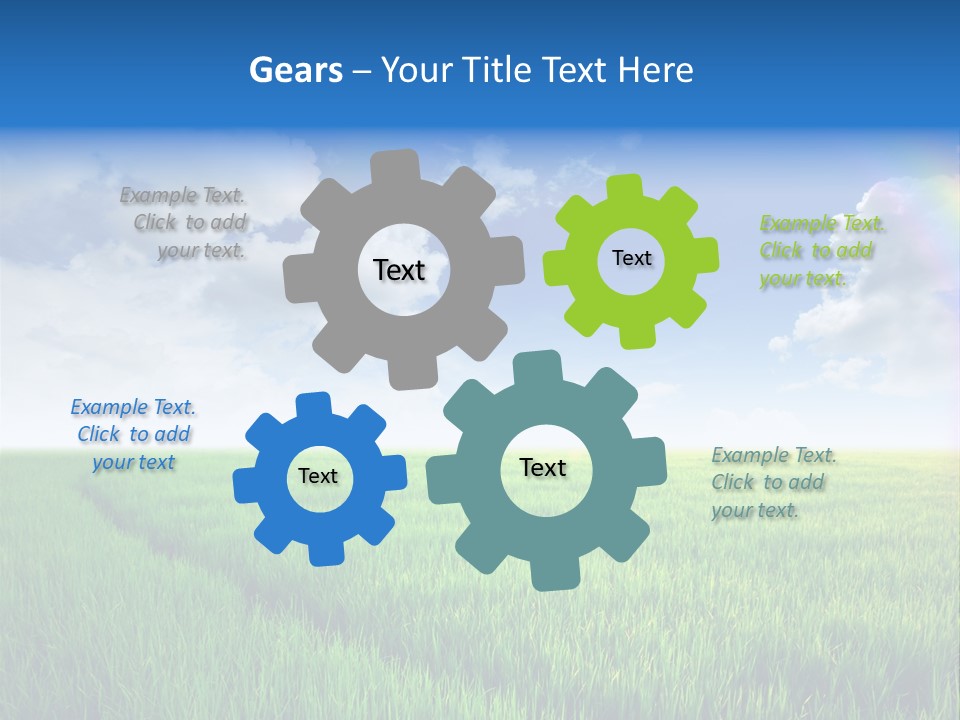 Gears – Your Title Text Here

Example Text. Click to add your text.

Text

Text

Example Text. Click to add your text.

Example Text. Click to add your text

Text

Text

Example Text. Click to add your text.